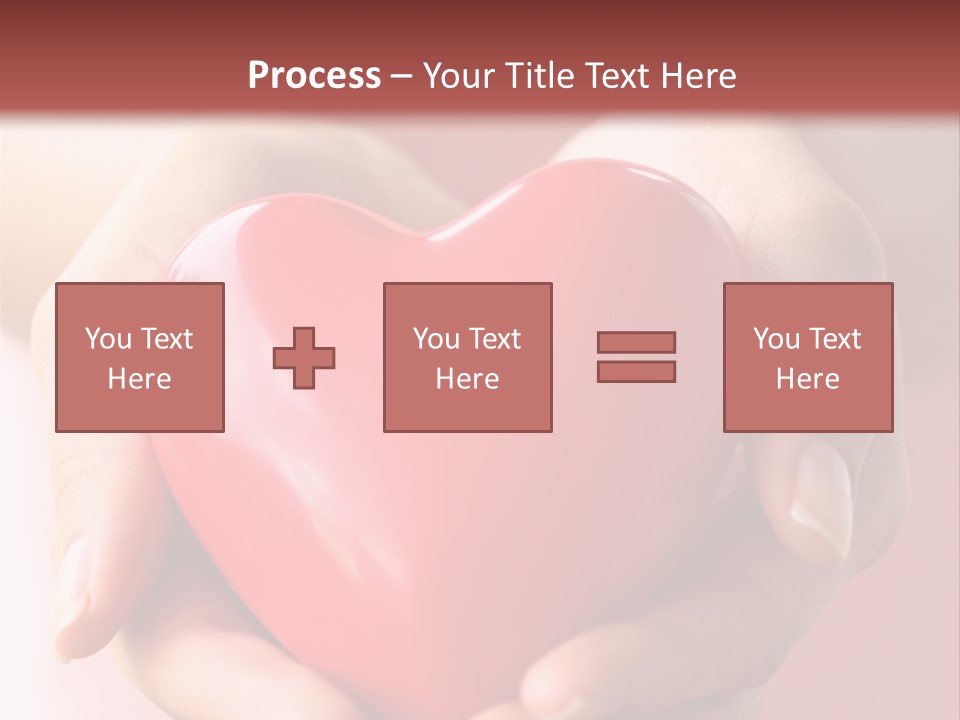 Process – Your Title Text Here

You Text Here

You Text Here

You Text Here